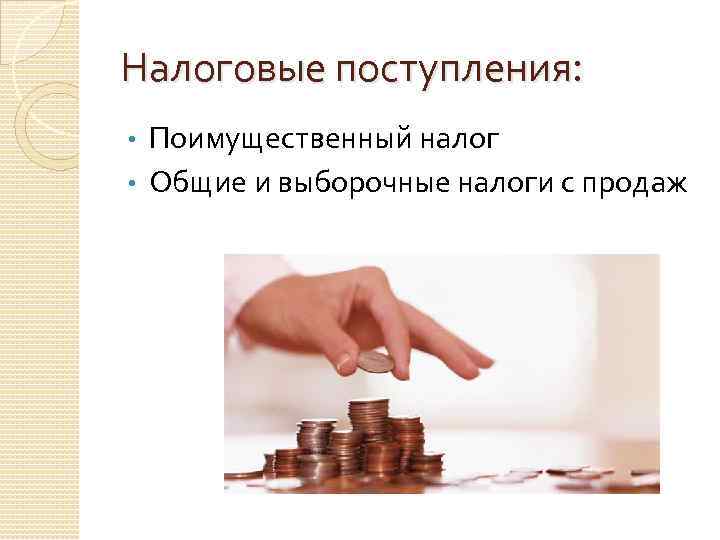 Налоговые поступления:

• Поимущественный налог
• Общие и выборочные налоги с продаж